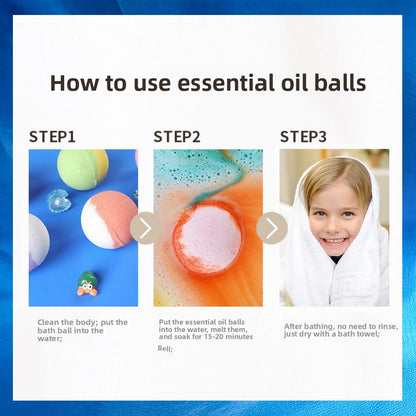 How to use essential oil balls

STEP1

Clean the body; put the bath ball into the water;

STEP2

Put the essential oil balls into the water, melt them, and soak for 15-20 minutes

Bell;

STEP3

After bathing, no need to rinse, just dry with a bath towel;